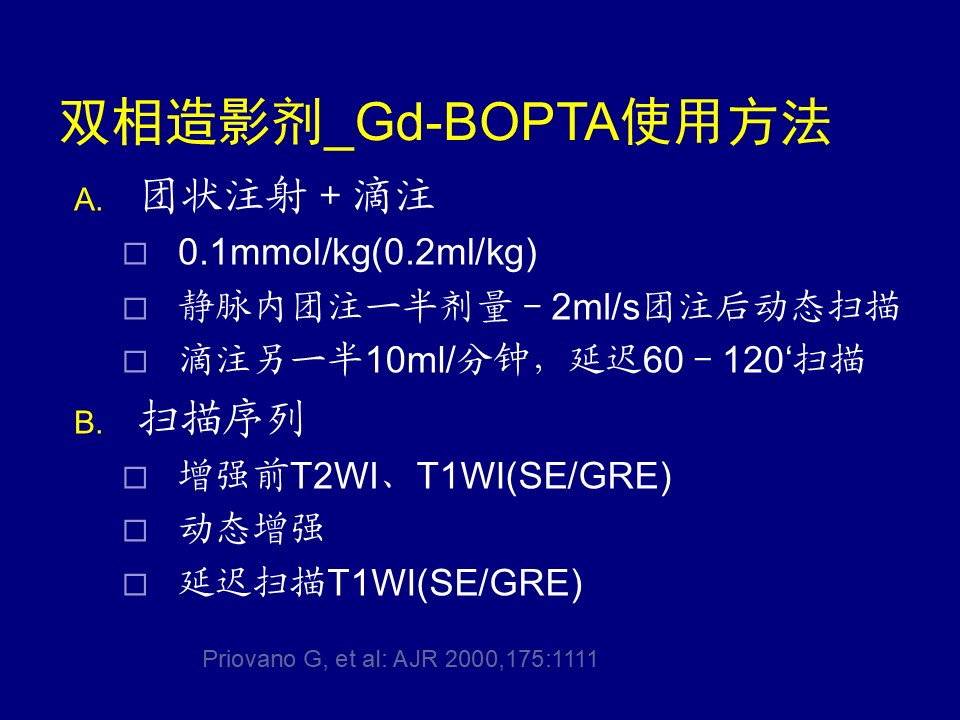 双相造影剂_Gd-BOPTA使用方法

A. 团状注射 + 滴注

□ 0.1mmol/kg(0.2ml/kg)

□ 静脉内团注一半剂量－2ml/s团注后动态扫描

□ 滴注另一半10ml/分钟，延迟60－120‘扫描

B. 扫描序列

□ 增强前T2WI、T1WI(SE/GRE)

□ 动态增强

□ 延迟扫描T1WI(SE/GRE)

Priovano G, et al: AJR 2000,175:1111